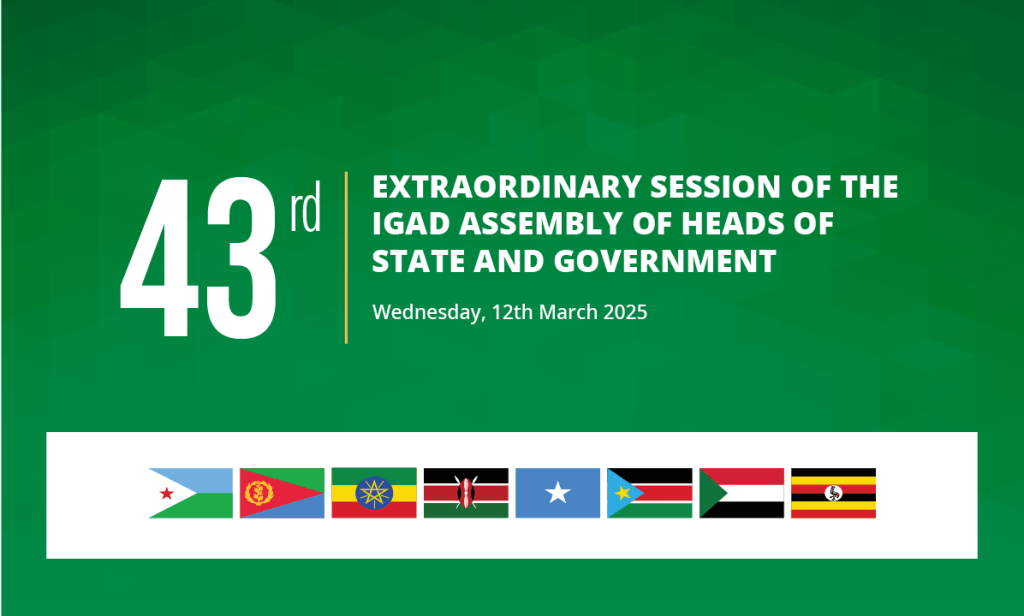 43rd

EXTRAORDINARY SESSION OF THE IGAD ASSEMBLY OF HEADS OF STATE AND GOVERNMENT

Wednesday, 12th March 2025